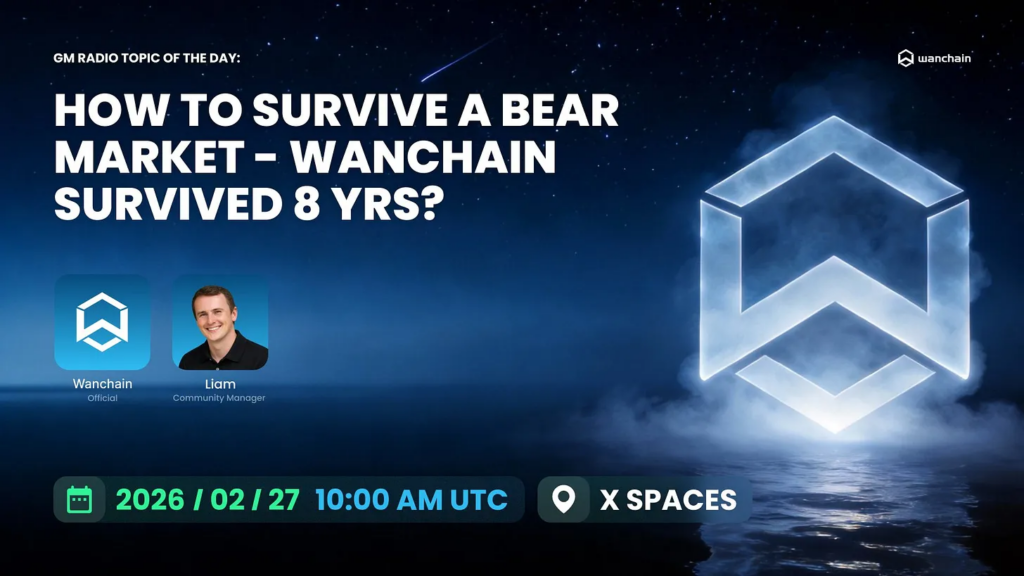 GM RADIO TOPIC OF THE DAY:

wanchain

HOW TO SURVIVE A BEAR MARKET - WANCHAIN SURVIVED 8 YRS?

Wanchain
Official

Liam
Community Manager

2026 / 02 / 27 10:00 AM UTC

X SPACES